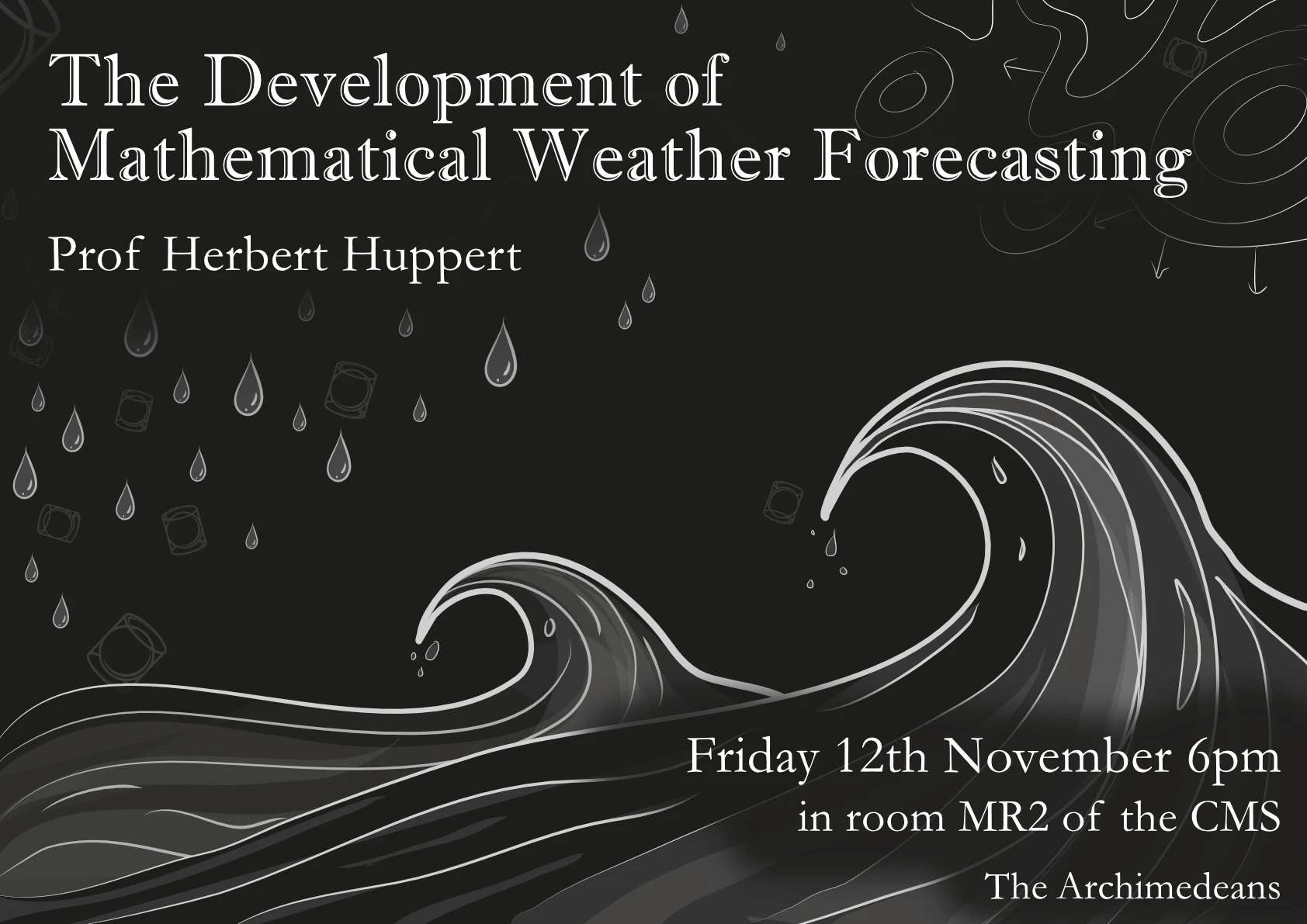 The Development of Mathematical Weather Forecasting

Prof Herbert Huppert

Friday 12th November 6pm
in room MR2 of the CMS

The Archimedeans